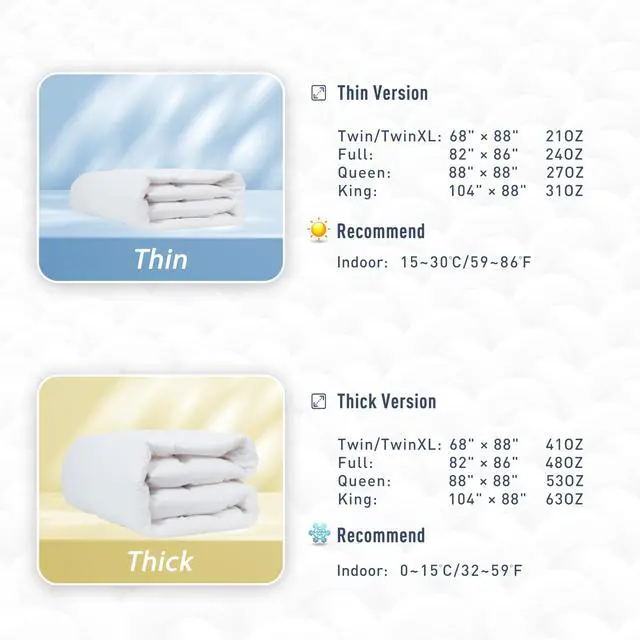 Thin

Thin Version

| Twin/TwinXL: | 68" × 88" | 21OZ |
|---|---|---|
| Full: | 82" × 86" | 24OZ |
| Queen: | 88" × 88" | 27OZ |
| King: | 104" × 88" | 31OZ |

Recommend

Indoor: 15~30°C/59~86°F

Thick

Thick Version

| Twin/TwinXL: | 68" × 88" | 41OZ |
|---|---|---|
| Full: | 82" × 86" | 48OZ |
| Queen: | 88" × 88" | 53OZ |
| King: | 104" × 88" | 63OZ |

Recommend

Indoor: 0~15°C/32~59°F